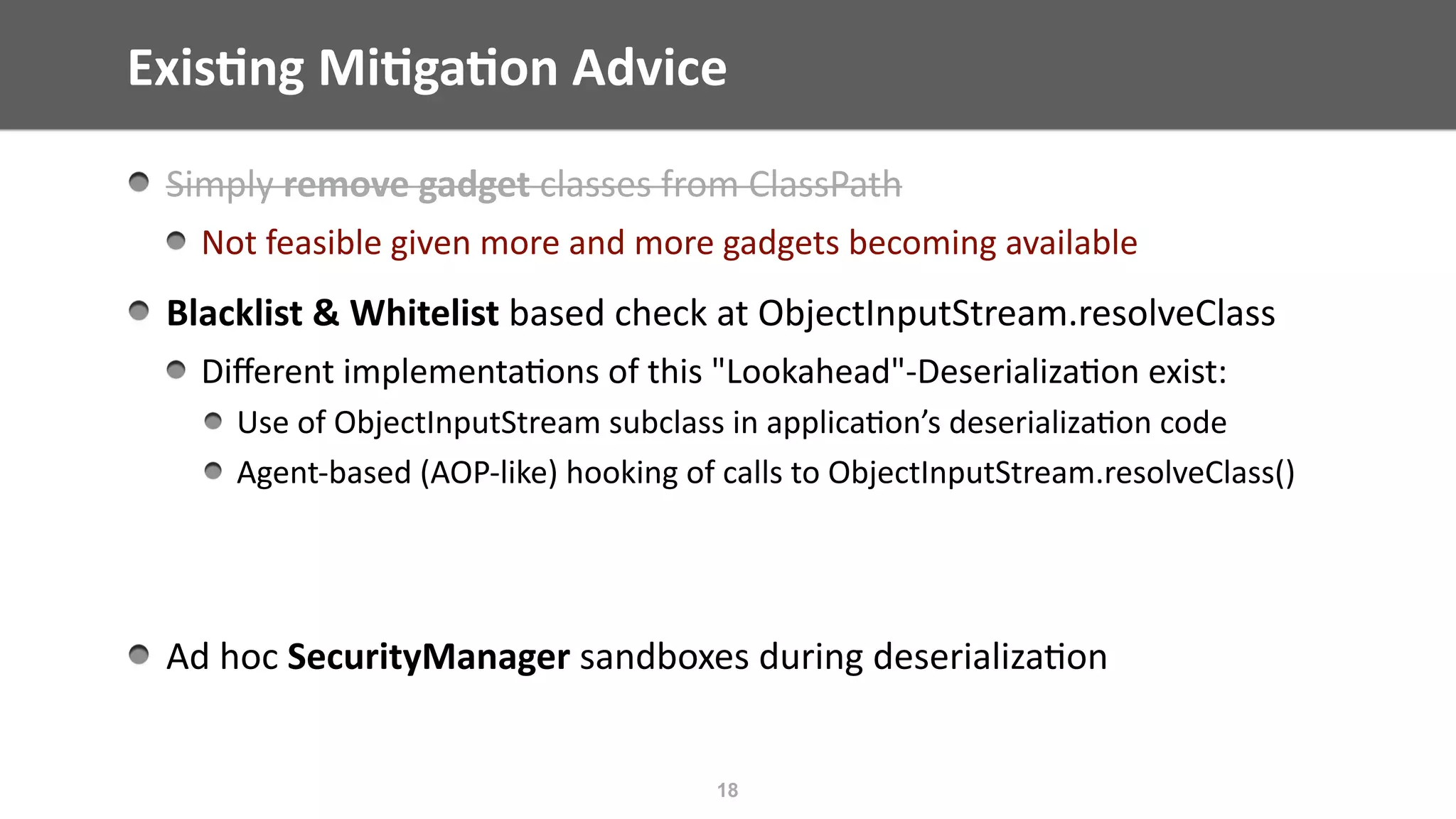 Existing Mitigation Advice

Simply remove gadget classes from ClassPath

Not feasible given more and more gadgets becoming available

Blacklist & Whitelist based check at ObjectInputStream.resolveClass

Different implementations of this "Lookahead"-Deserialization exist:

Use of ObjectInputStream subclass in application's deserialization code

Agent-based (AOP-like) hooking of calls to ObjectInputStream.resolveClass()

Ad hoc SecurityManager sandboxes during deserialization

18